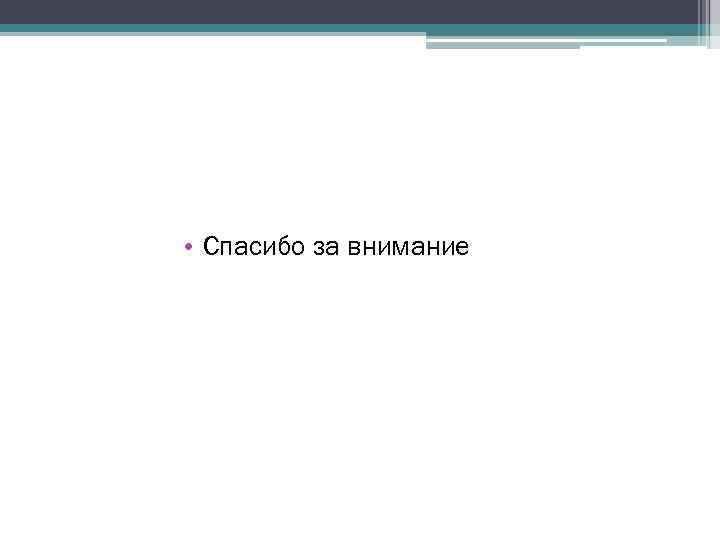 • Спасибо за внимание